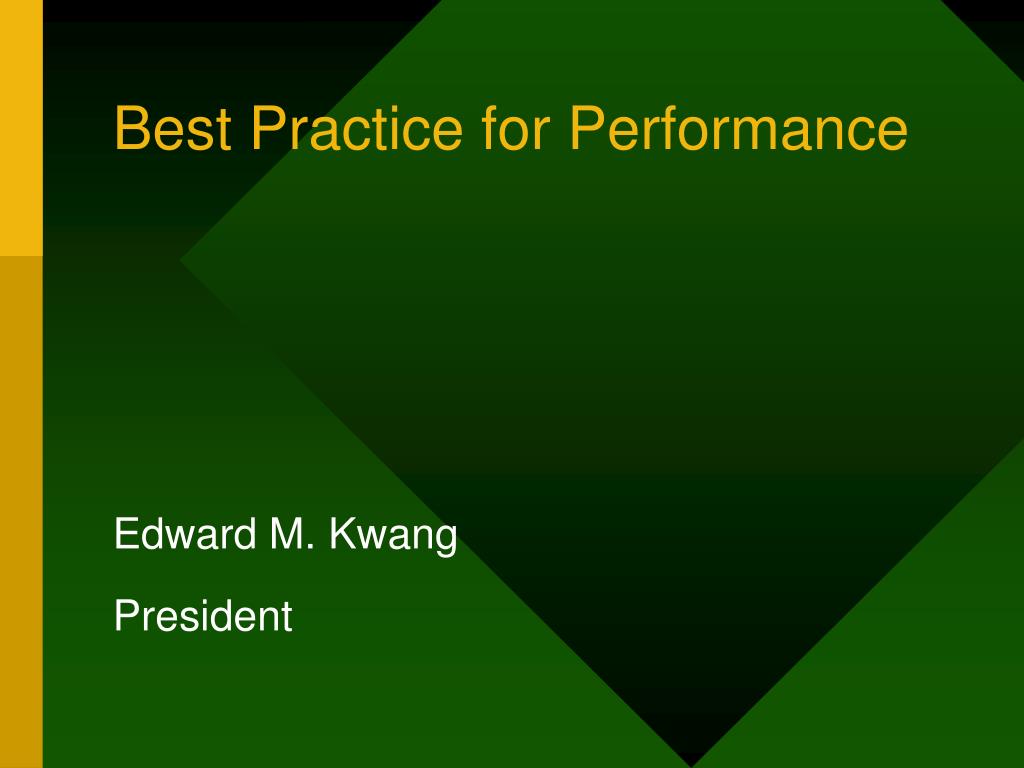 Best Practice for Performance

Edward M. Kwang

President